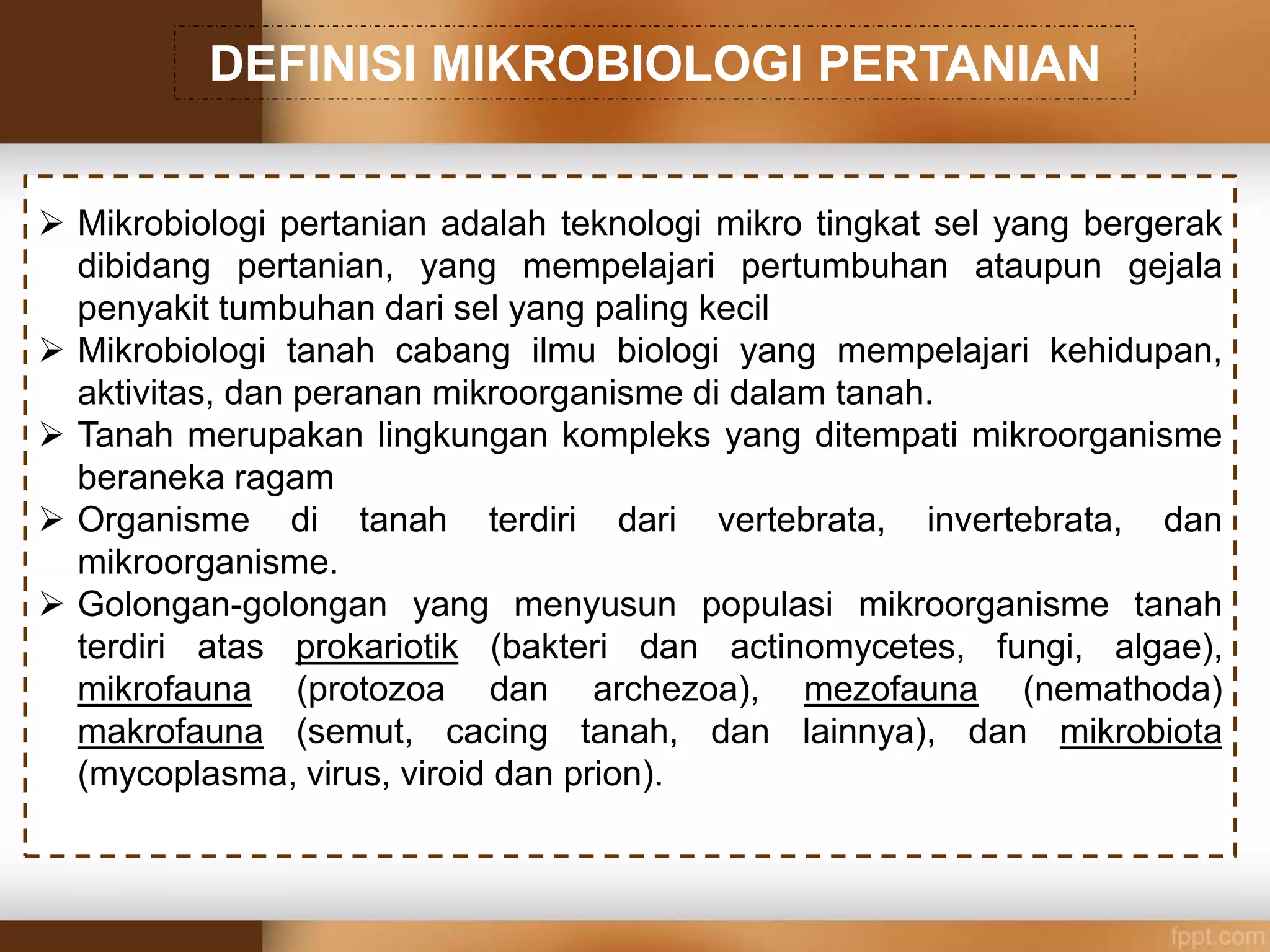 DEFINISI MIKROBIOLOGI PERTANIAN

➢ Mikrobiologi pertanian adalah teknologi mikro tingkat sel yang bergerak dibidang pertanian, yang mempelajari pertumbuhan ataupun gejala penyakit tumbuhan dari sel yang paling kecil
➢ Mikrobiologi tanah cabang ilmu biologi yang mempelajari kehidupan, aktivitas, dan peranan mikroorganisme di dalam tanah.
➢ Tanah merupakan lingkungan kompleks yang ditempati mikroorganisme beraneka ragam
➢ Organisme di tanah terdiri dari vertebrata, invertebrata, dan mikroorganisme.
➢ Golongan-golongan yang menyusun populasi mikroorganisme tanah terdiri atas prokariotik (bakteri dan actinomycetes, fungi, algae), mikrofauna (protozoa dan archezoa), mezofauna (nemathoda) makrofauna (semut, cacing tanah, dan lainnya), dan mikrobiota (mycoplasma, virus, viroid dan prion).

fppt.com